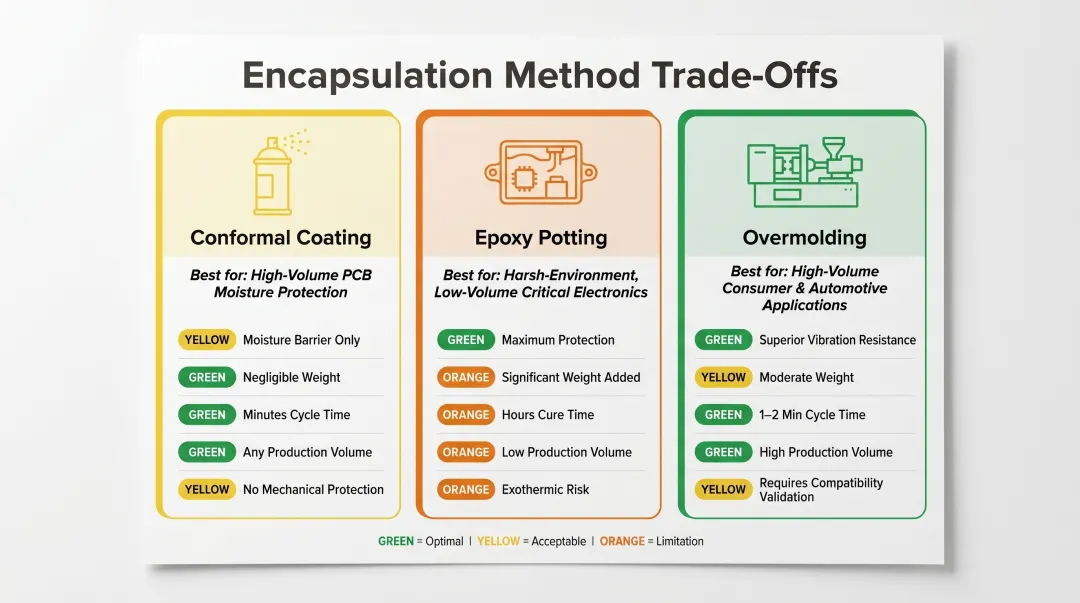 Encapsulation Method Trade-Offs

Conformal Coating

Best for: High-Volume PCB Moisture Protection

YELLOW Moisture Barrier Only
GREEN Negligible Weight
GREEN Minutes Cycle Time
GREEN Any Production Volume
YELLOW No Mechanical Protection

Epoxy Potting

Best for: Harsh-Environment, Low-Volume Critical Electronics

GREEN Maximum Protection
ORANGE Significant Weight Added
ORANGE Hours Cure Time
ORANGE Low Production Volume
ORANGE Exothermic Risk

Overmolding

Best for: High-Volume Consumer & Automotive Applications

GREEN Superior Vibration Resistance
YELLOW Moderate Weight
GREEN 1–2 Min Cycle Time
GREEN High Production Volume
YELLOW Requires Compatibility Validation

GREEN = Optimal | YELLOW = Acceptable | ORANGE = Limitation